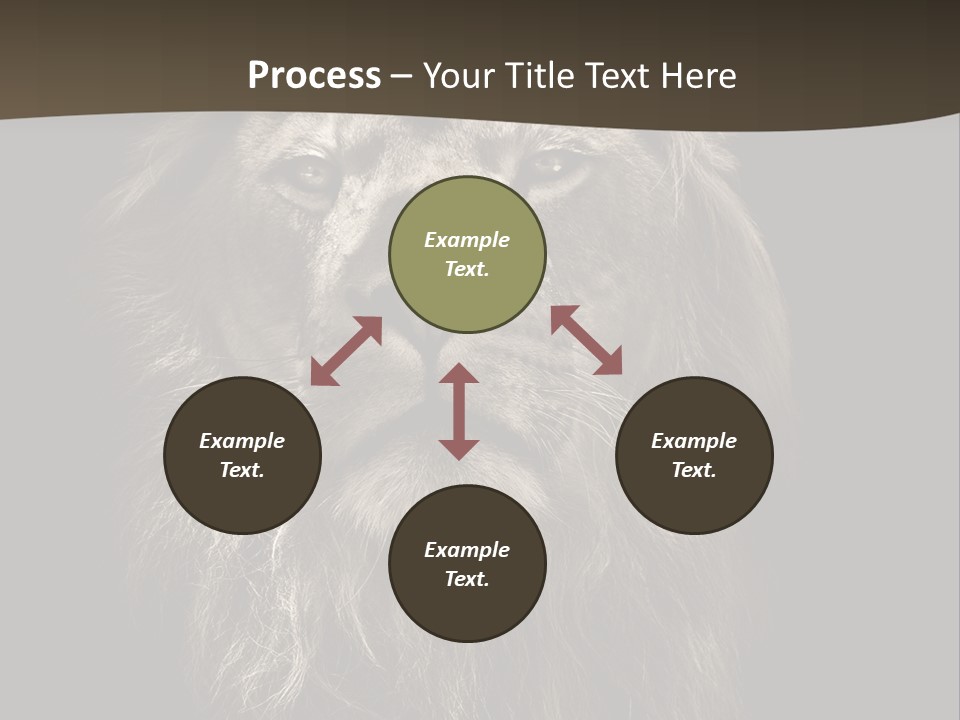 Process – Your Title Text Here

Example Text.

Example Text.

Example Text.

Example Text.